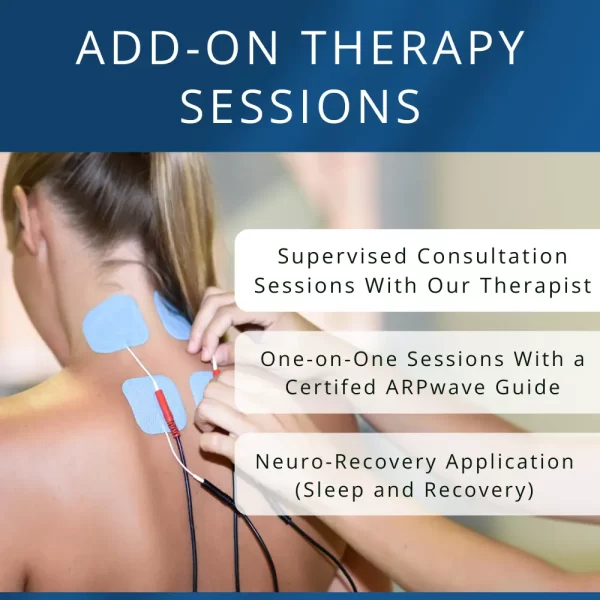 ADD-ON THERAPY SESSIONS

Supervised Consultation Sessions With Our Therapist

One-on-One Sessions With a Certifed ARPwave Guide

Neuro-Recovery Application (Sleep and Recovery)